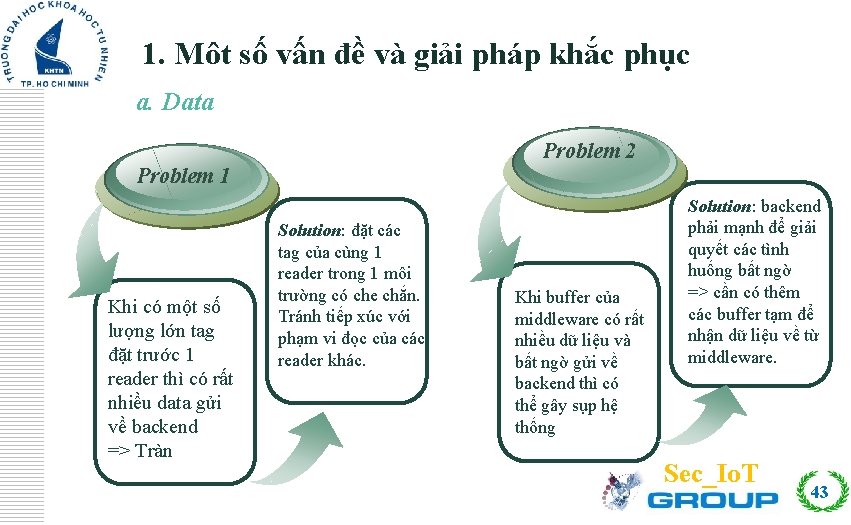 TRƯỜNG ĐẠI HỌC KHOA HỌC TỰ NHIÊN
KHTN
TP. HỒ CHÍ MINH

1. Môt số vấn đề và giải pháp khắc phục

a. Data

Problem 1

Khi có một số lượng lớn tag đặt trước 1 reader thì có rất nhiều data gửi về backend => Tràn

Solution: đặt các tag của cùng 1 reader trong 1 môi trường có che chắn. Tránh tiếp xúc với phạm vi đọc của các reader khác.

Problem 2

Khi buffer của middleware có rất nhiều dữ liệu và bất ngờ gửi về backend thì có thể gây sụp hệ thống

Solution: backend phải mạnh để giải quyết các tình huống bất ngờ => cần có thêm các buffer tạm để nhận dữ liệu về từ middleware.

Sec_IoT
GROUP

43